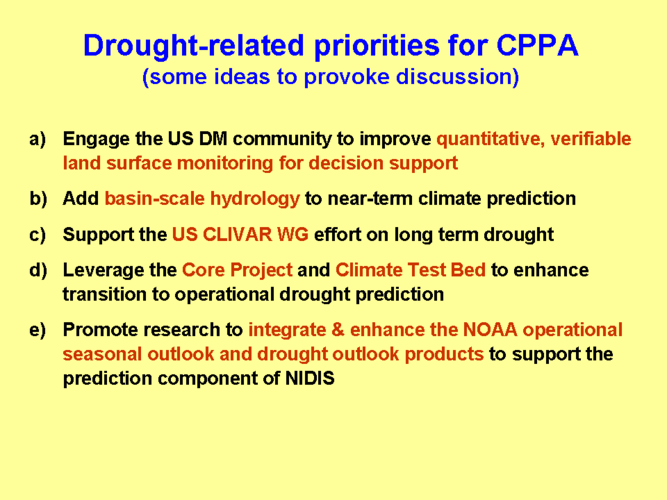 Drought-related priorities for CPPA
(some ideas to provoke discussion)

a) Engage the US DM community to improve quantitative, verifiable land surface monitoring for decision support

b) Add basin-scale hydrology to near-term climate prediction

c) Support the US CLIVAR WG effort on long term drought

d) Leverage the Core Project and Climate Test Bed to enhance transition to operational drought prediction

e) Promote research to integrate & enhance the NOAA operational seasonal outlook and drought outlook products to support the prediction component of NIDIS